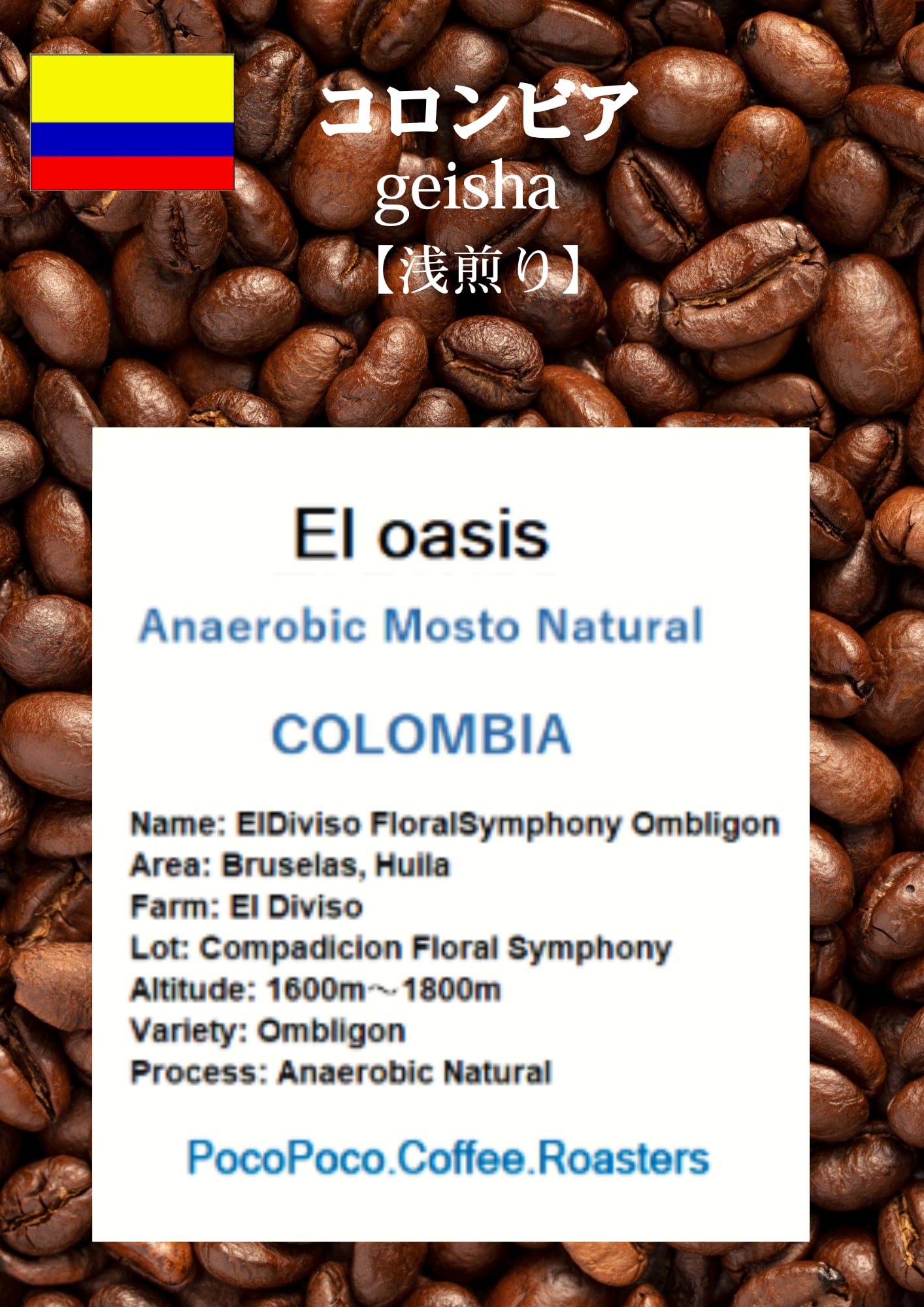 コロンビア
geisha
【浅煎り】

El oasis

Anaerobic Mosto Natural

COLOMBIA

Name: ElDiviso FloralSymphony Ombligon
Area: Bruselas, Huila
Farm: El Diviso
Lot: Compadicion Floral Symphony
Altitude: 1600m～1800m
Variety: Ombligon
Process: Anaerobic Natural

PocoPoco.Coffee.Roasters